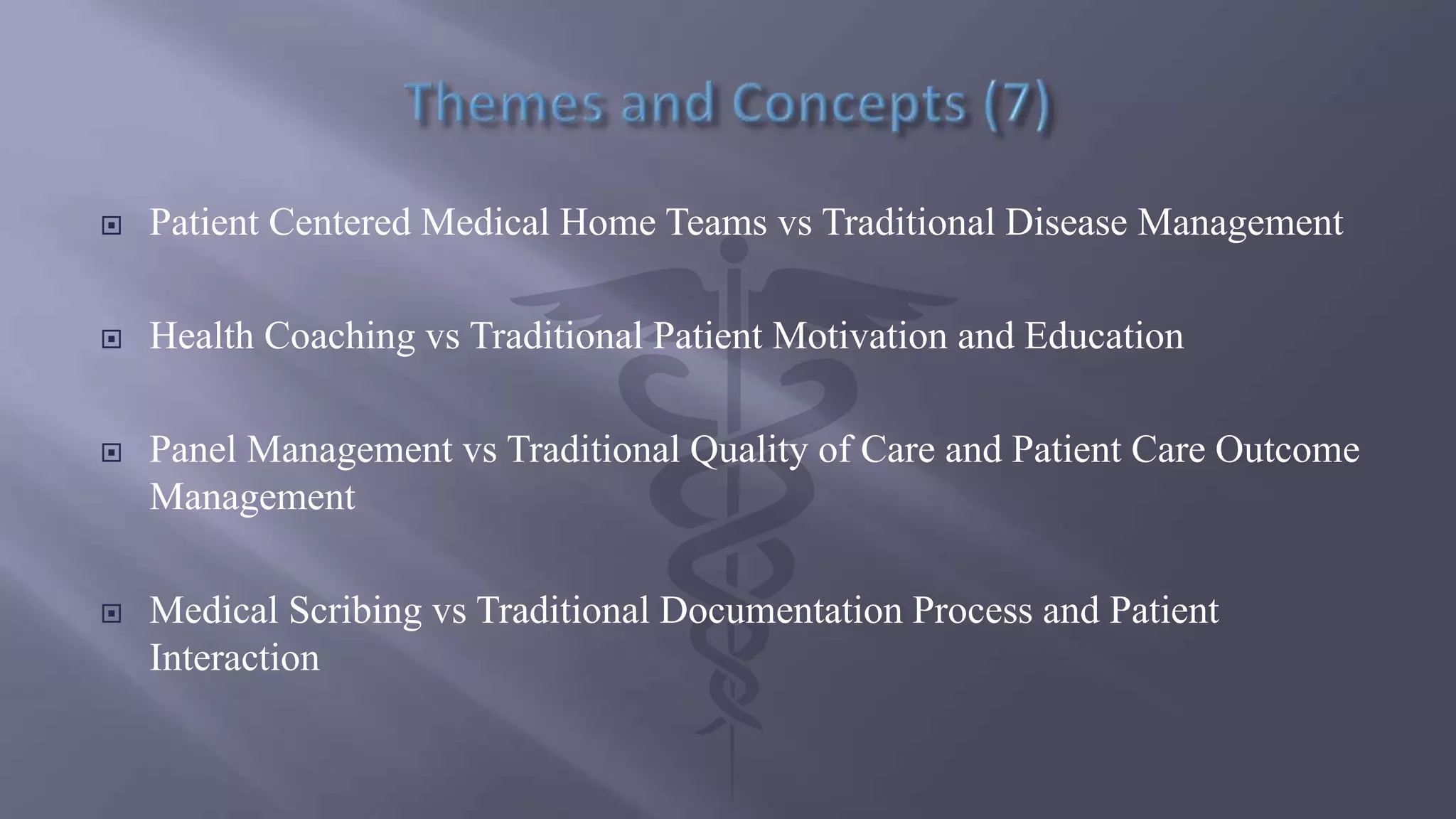 Themes and Concepts (7)

Patient Centered Medical Home Teams vs Traditional Disease Management

Health Coaching vs Traditional Patient Motivation and Education

Panel Management vs Traditional Quality of Care and Patient Care Outcome Management

Medical Scribing vs Traditional Documentation Process and Patient Interaction